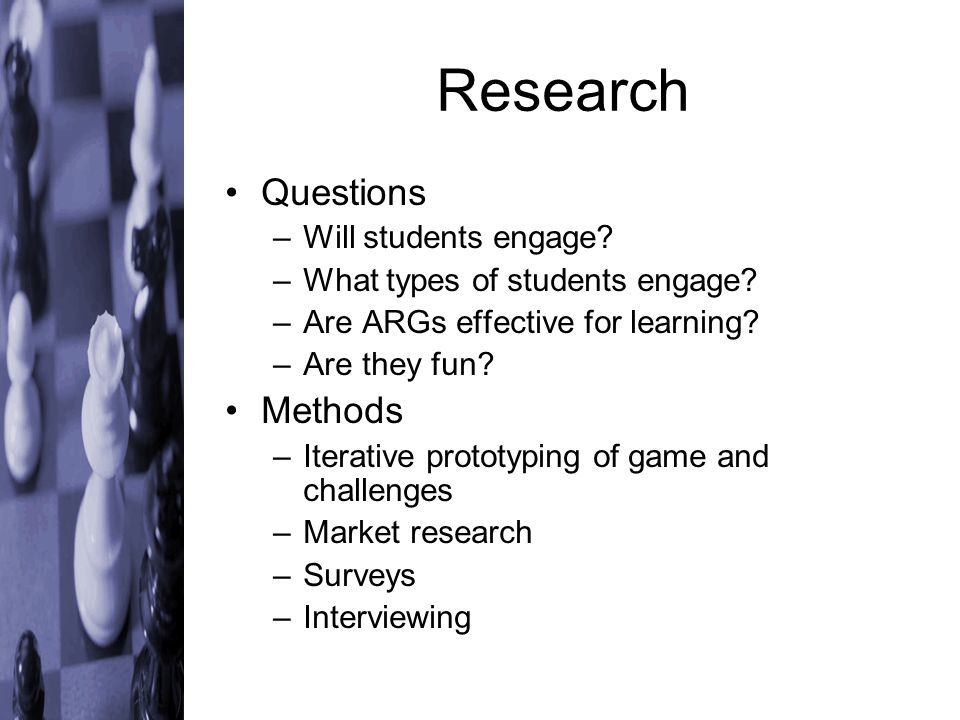 Research

• Questions
  – Will students engage?
  – What types of students engage?
  – Are ARGs effective for learning?
  – Are they fun?
• Methods
  – Iterative prototyping of game and challenges
  – Market research
  – Surveys
  – Interviewing